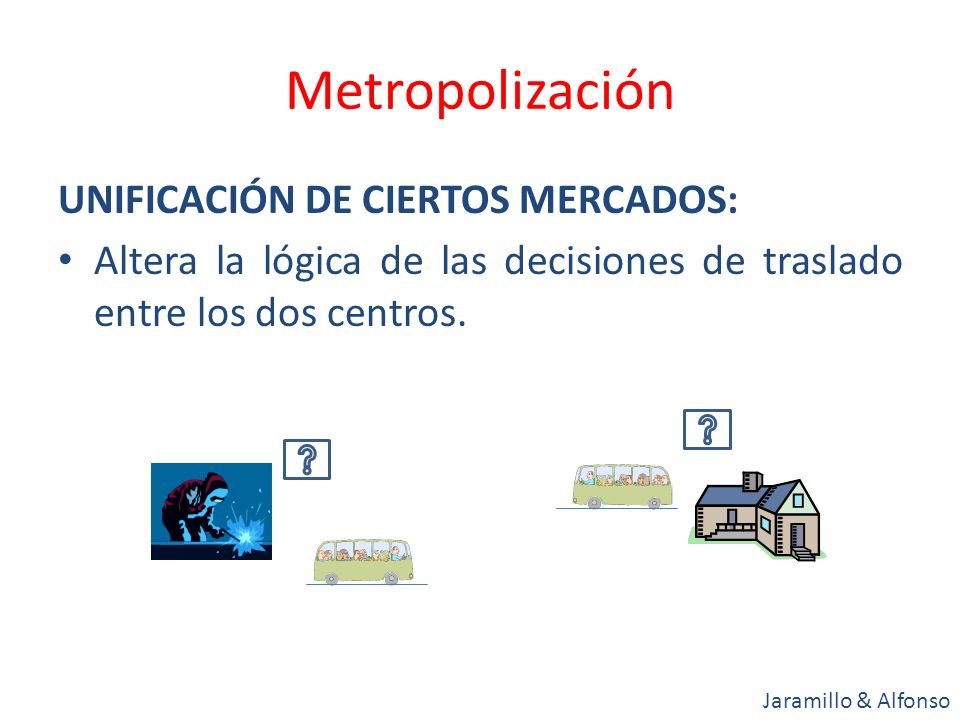 Metropolización

UNIFICACIÓN DE CIERTOS MERCADOS:

• Altera la lógica de las decisiones de traslado entre los dos centros.

?

?

Jaramillo & Alfonso